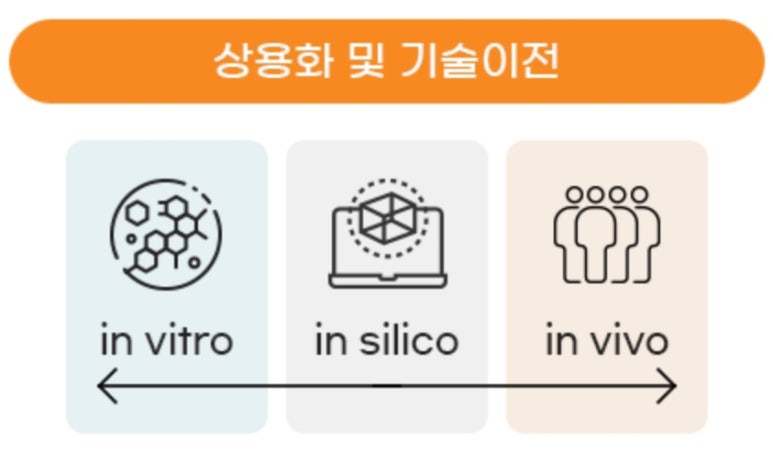 상용화 및 기술이전

in vitro

in silico

in vivo